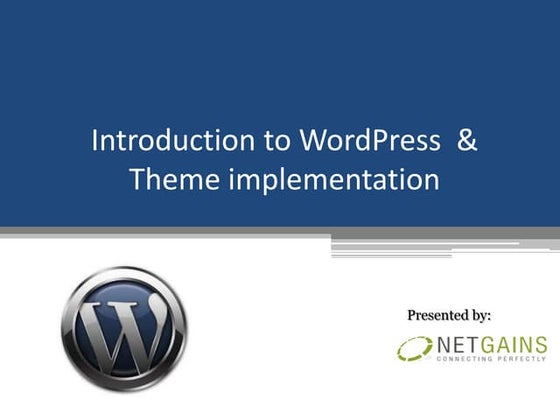 Introduction to WordPress & Theme implementation

W

Presented by:

NETGAINS
CONNECTING PERFECTLY